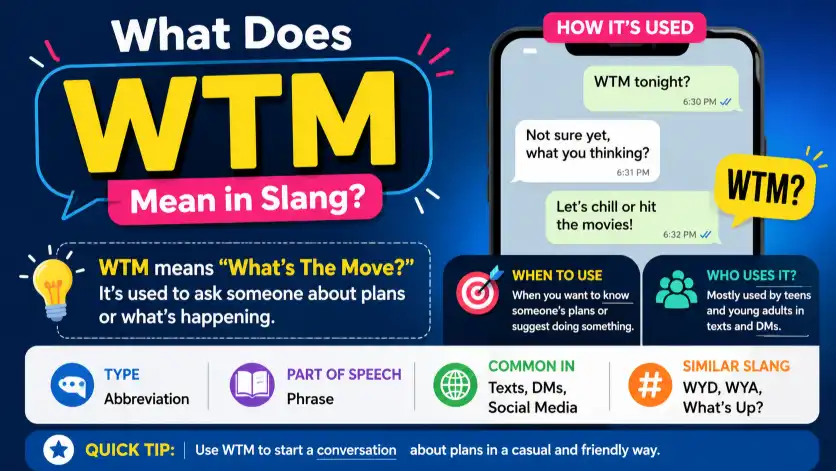 What Does
WTM
Mean in Slang?

WTM means "What's The Move?" It's used to ask someone about plans or what's happening.

HOW IT'S USED

WTM tonight?
6:30 PM

Not sure yet, what you thinking?
6:31 PM

Let's chill or hit the movies!
6:32 PM

WTM?

WHEN TO USE
When you want to know someone's plans or suggest doing something.

WHO USES IT?
Mostly used by teens and young adults in texts and DMs.

TYPE
Abbreviation

PART OF SPEECH
Phrase

COMMON IN
Texts, DMs, Social Media

SIMILAR SLANG
WYD, WYA, What's Up?

QUICK TIP: Use WTM to start a conversation about plans in a casual and friendly way.